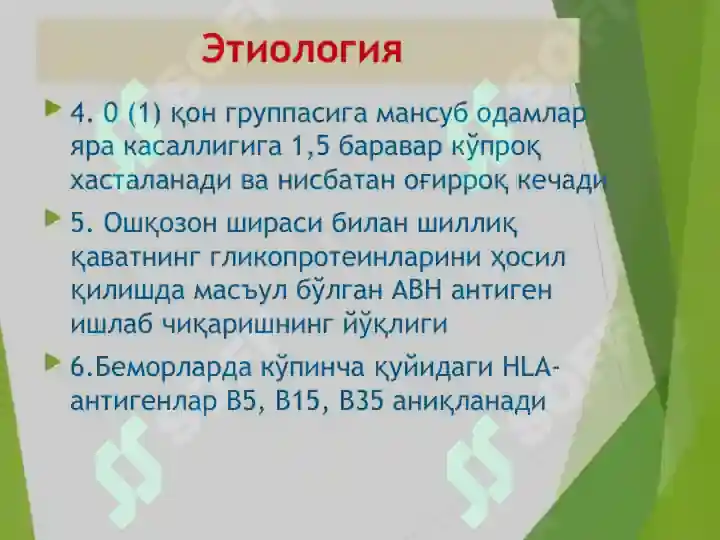 Этиология

4. 0 (1) қон группасига мансуб одамлар яра касаллигига 1,5 баравар кўпроқ хасталанади ва нисбатан оғирроқ кечади

5. Ошқозон шираси билан шиллиқ қаватнинг гликопротеинларини ҳосил қилишда масъул бўлган АВН антиген ишлаб чиқаришнинг йўқлиги

6.Беморларда кўпинча қуйидаги HLA-антигенлар В5, В15, В35 аниқланади